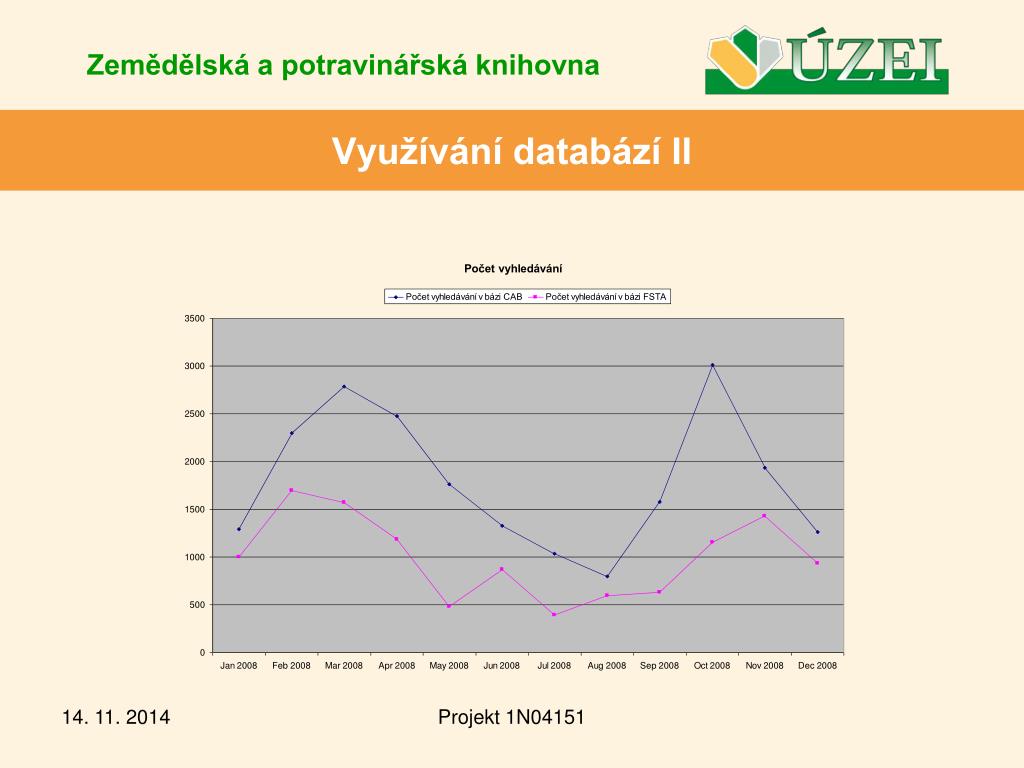 Zemědělská a potravinářská knihovna

ÚZEI

Využívání databází II

Počet vyhledávání

Počet vyhledávání v bázi CAB
Počet vyhledávání v bázi FSTA

3500
3000
2500
2000
1500
1000
500
0

Jan 2008 Feb 2008 Mar 2008 Apr 2008 May 2008 Jun 2008 Jul 2008 Aug 2008 Sep 2008 Oct 2008 Nov 2008 Dec 2008

14. 11. 2014

Projekt 1N04151